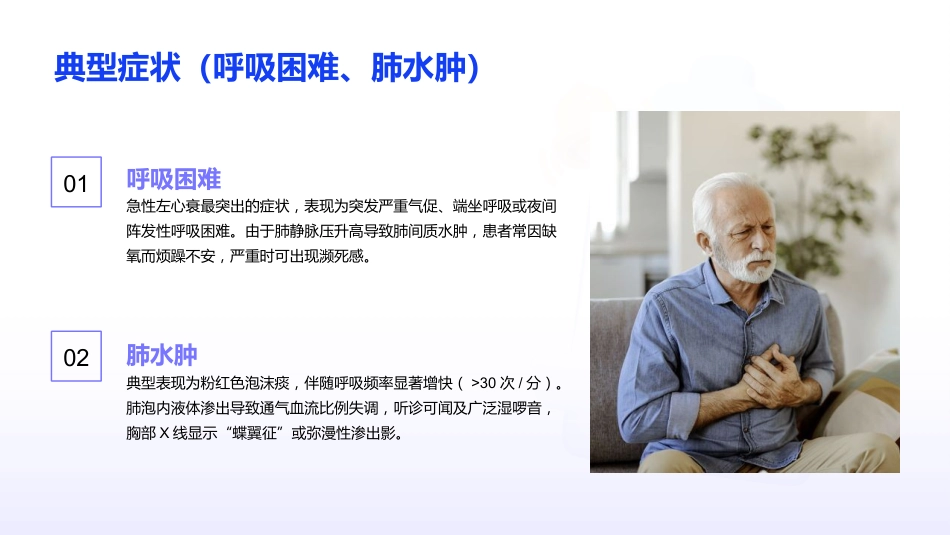 典型症状（呼吸困难、肺水肿）

01

呼吸困难

急性左心衰最突出的症状，表现为突发严重气促、端坐呼吸或夜间阵发性呼吸困难。由于肺静脉压升高导致肺间质水肿，患者常因缺氧而烦躁不安，严重时可出现濒死感。

02

肺水肿

典型表现为粉红色泡沫痰，伴随呼吸频率显著增快（ >30 次 / 分）。肺泡内液体渗出导致通气血流比例失调，听诊可闻及广泛湿啰音，胸部 X 线显示“蝶翼征”或弥漫性渗出影。